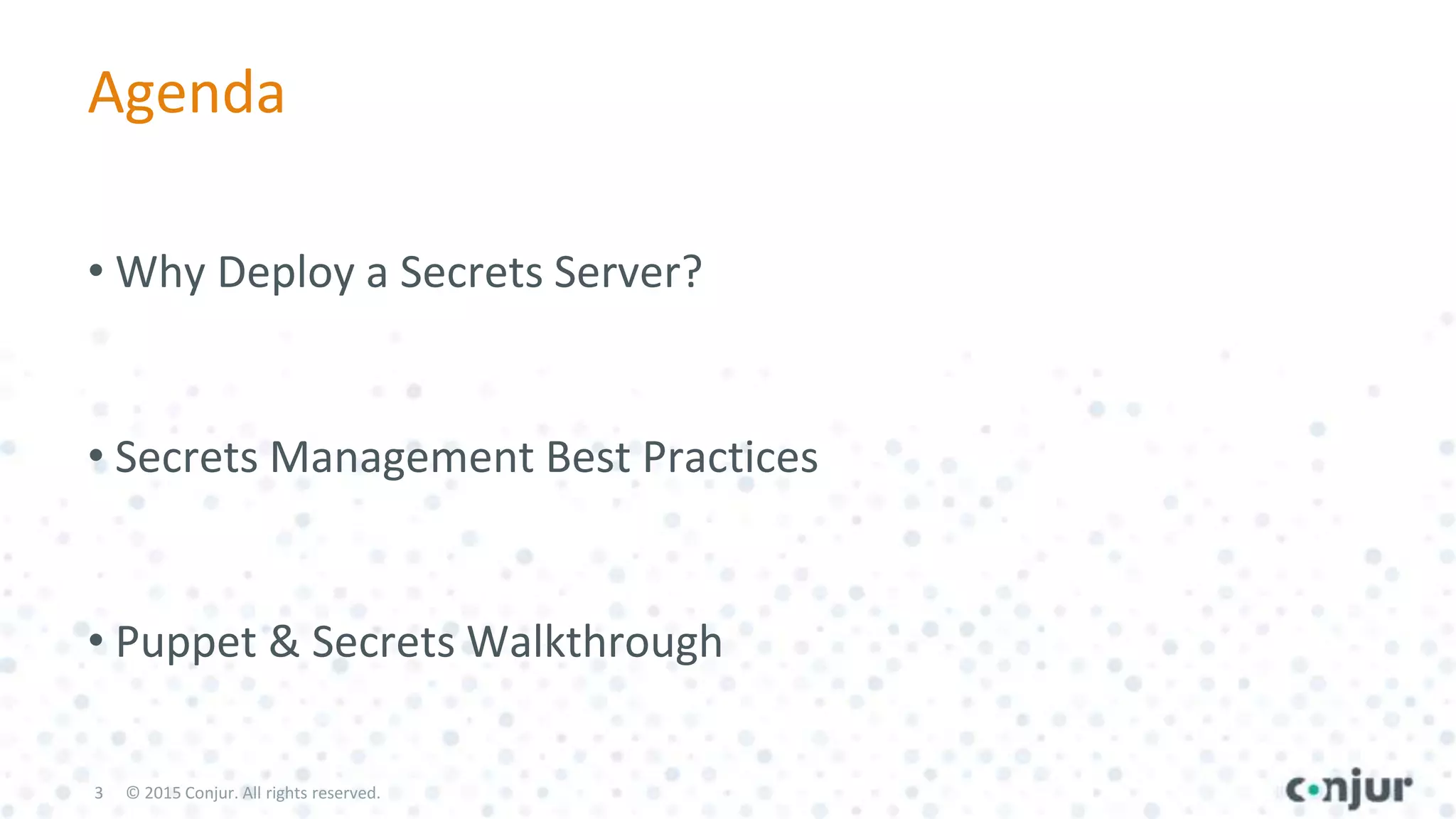 Agenda

• Why Deploy a Secrets Server?

• Secrets Management Best Practices

• Puppet & Secrets Walkthrough

3 © 2015 Conjur. All rights reserved.

conjur